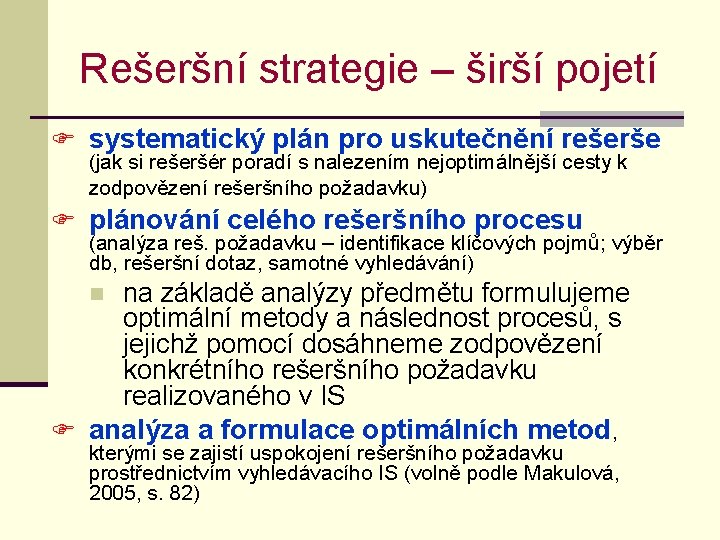 Rešeršní strategie – širší pojetí

systematický plán pro uskutečnění rešerše (jak si rešeršér poradí s nalezením nejoptimálnější cesty k zodpovězení rešeršního požadavku)

plánování celého rešeršního procesu (analýza reš. požadavku – identifikace klíčových pojmů; výběr db, rešeršní dotaz, samotné vyhledávání)

na základě analýzy předmětu formulujeme optimální metody a následnost procesů, s jejichž pomocí dosáhneme zodpovězení konkrétního rešeršního požadavku realizovaného v IS

analýza a formulace optimálních metod, kterými se zajistí uspokojení rešeršního požadavku prostřednictvím vyhledávacího IS (volně podle Makulová, 2005, s. 82)